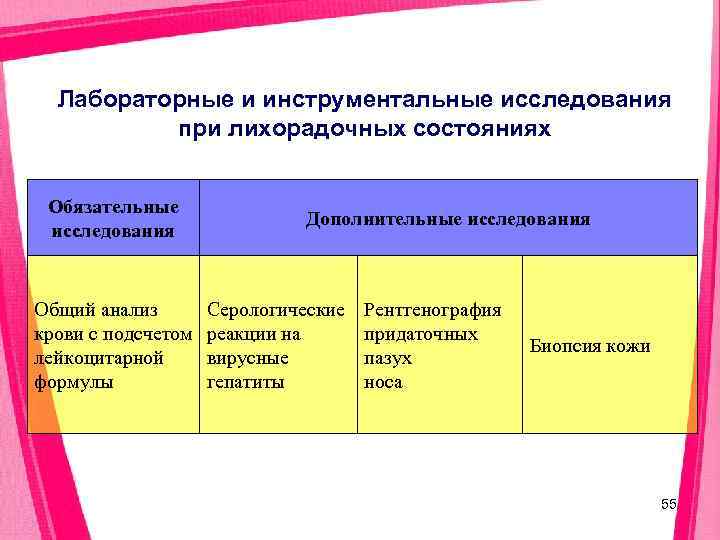 Лабораторные и инструментальные исследования при лихорадочных состояниях

| Обязательные исследования | Дополнительные исследования | | |
|---|---|---|---|
| Общий анализ крови с подсчетом лейкоцитарной формулы | Серологические реакции на вирусные гепатиты | Рентгенография придаточных пазух носа | Биопсия кожи |

55